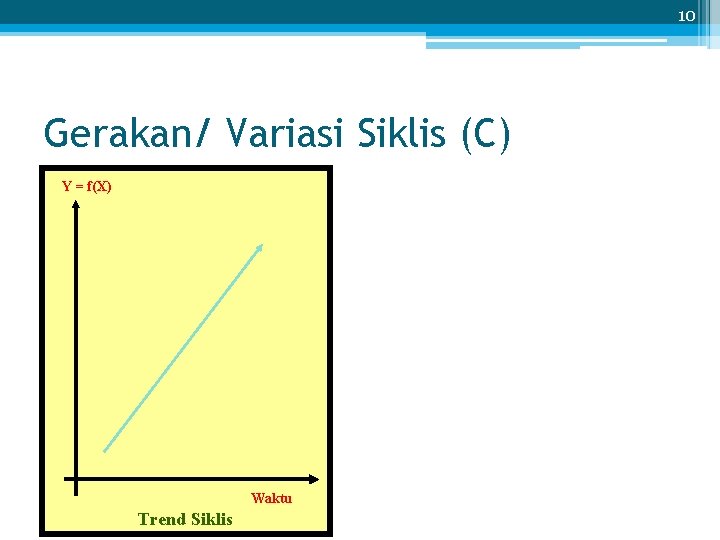 10

Gerakan/ Variasi Siklis (C)

Y = f(X)

Waktu

Trend Siklis